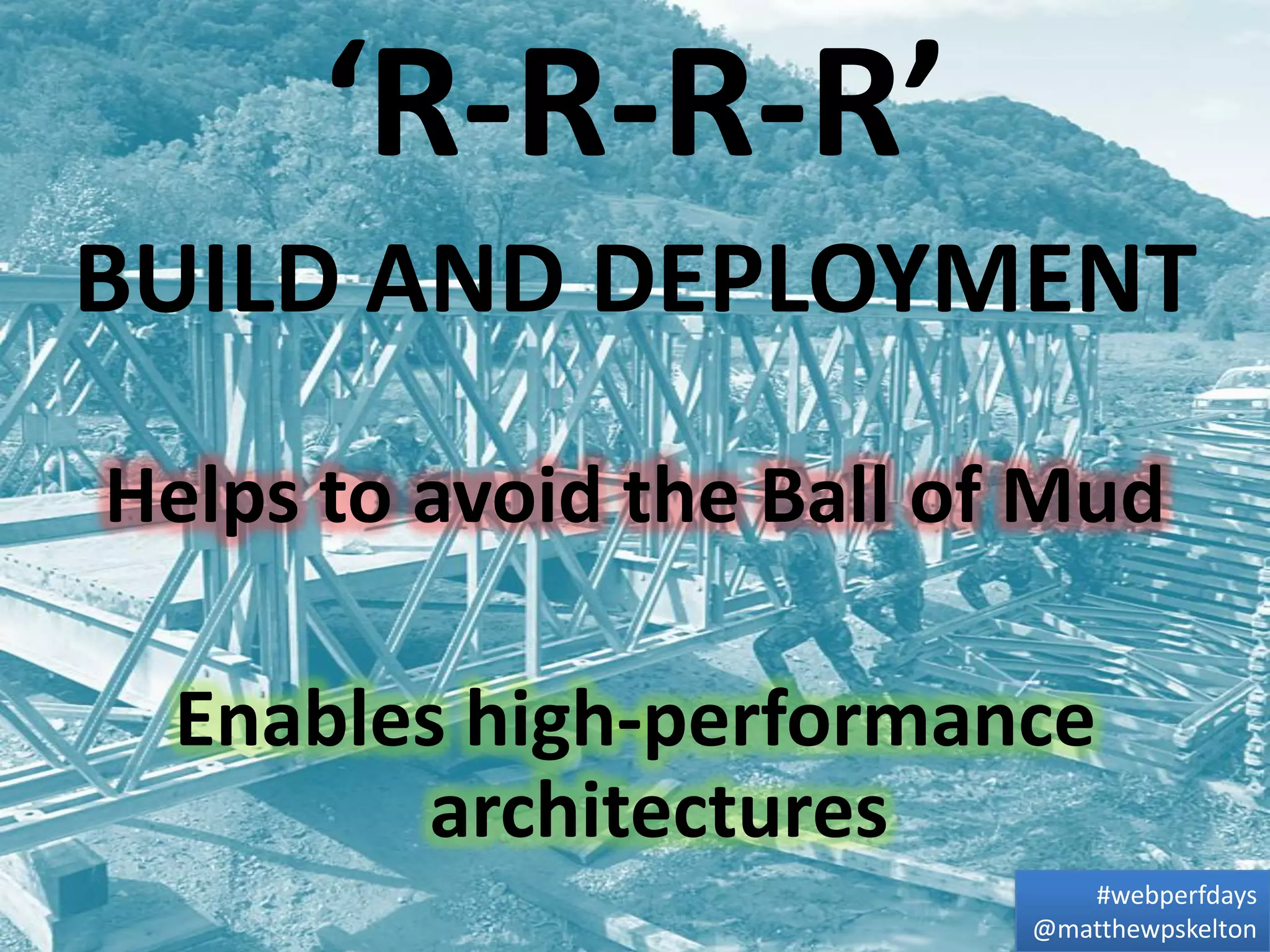 ‘R-R-R-R’

BUILD AND DEPLOYMENT

Helps to avoid the Ball of Mud

Enables high-performance architectures

#webperfdays
@matthewpskelton